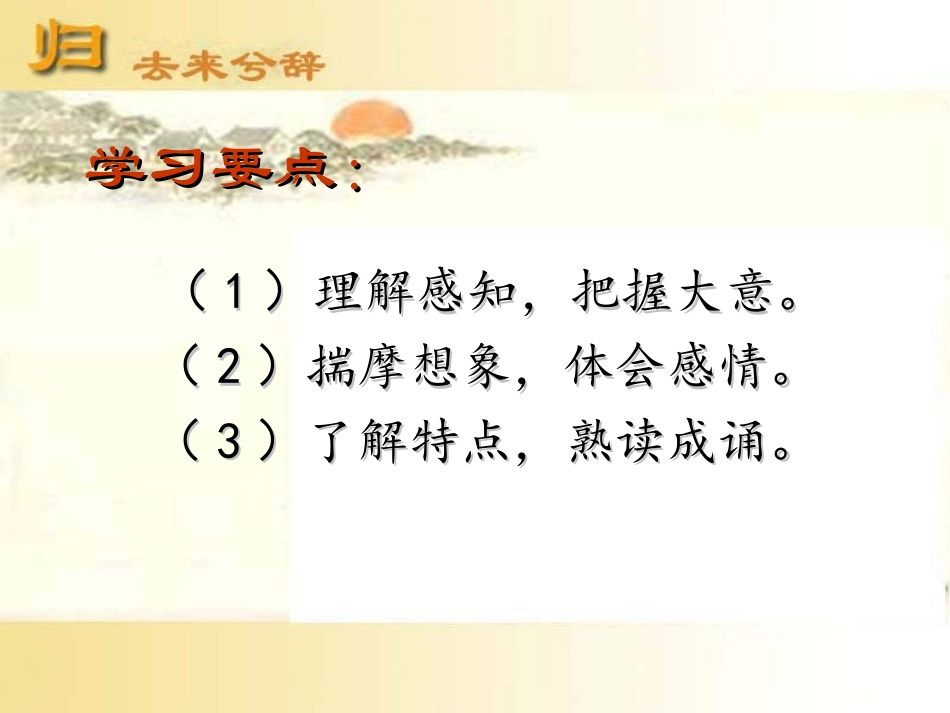 归 去来兮辞

学习要点：

（1）理解感知，把握大意。
（2）揣摩想象，体会感情。
（3）了解特点，熟读成诵。